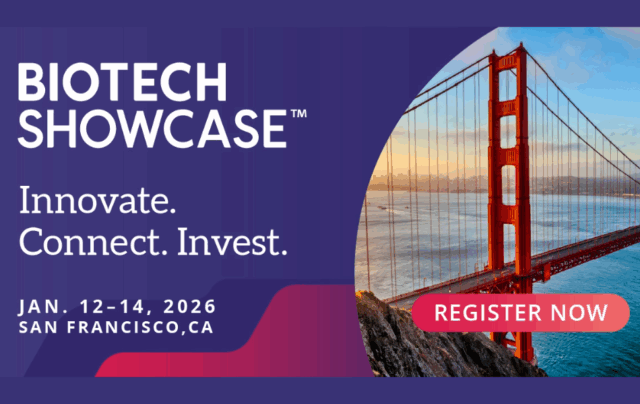 BIOTECH SHOWCASE™

Innovate. Connect. Invest.

JAN. 12–14, 2026
SAN FRANCISCO,CA

REGISTER NOW